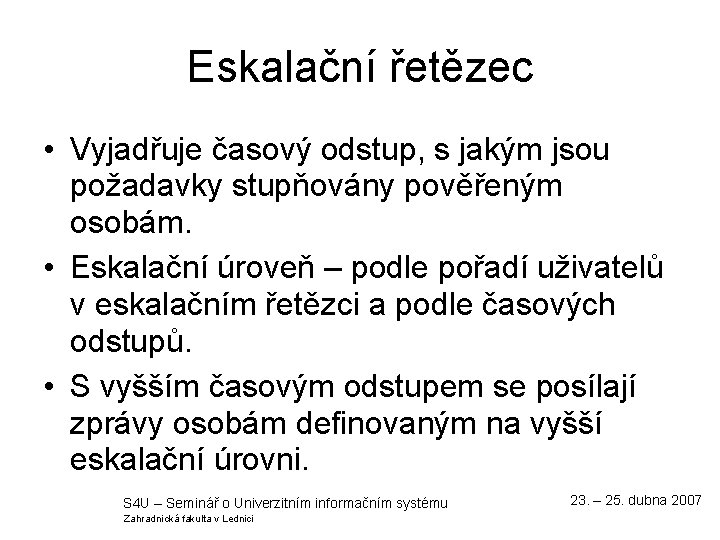 Eskalační řetězec

• Vyjadřuje časový odstup, s jakým jsou požadavky stupňovány pověřeným osobám.

• Eskalační úroveň – podle pořadí uživatelů v eskalačním řetězci a podle časových odstupů.

• S vyšším časovým odstupem se posílají zprávy osobám definovaným na vyšší eskalační úrovni.

S4U – Seminář o Univerzitním informačním systému
Zahradnická fakulta v Lednici

23. – 25. dubna 2007